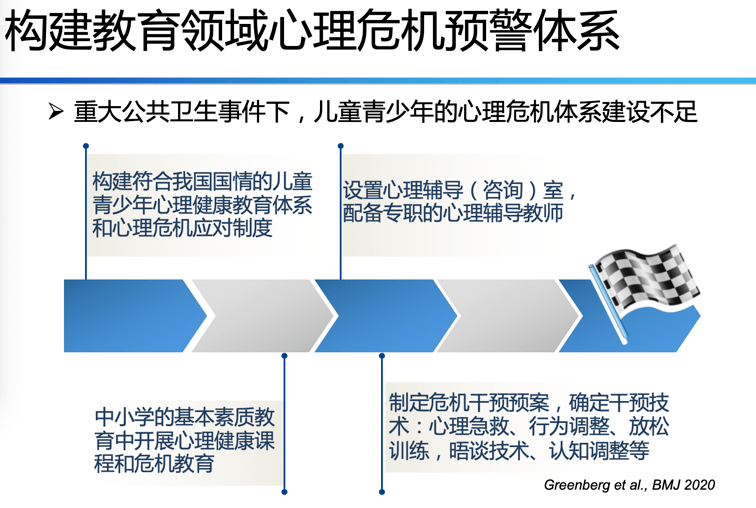 构建教育领域心理危机预警体系

➢ 重大公共卫生事件下，儿童青少年的心理危机体系建设不足

构建符合我国国情的儿童青少年心理健康教育体系和心理危机应对制度

设置心理辅导（咨询）室，配备专职的心理辅导教师

中小学的基本素质教育中开展心理健康课程和危机教育

制定危机干预预案，确定干预技术：心理急救、行为调整、放松训练，晤谈技术、认知调整等

Greenberg et al., BMJ 2020